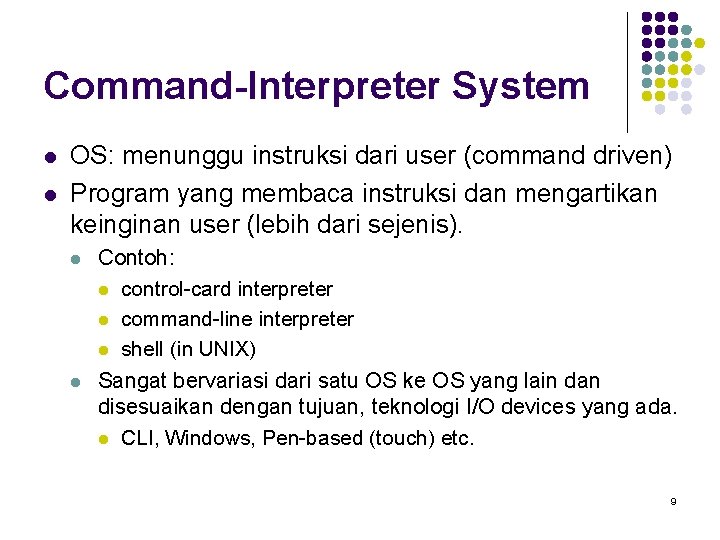 Command-Interpreter System

- OS: menunggu instruksi dari user (command driven)
- Program yang membaca instruksi dan mengartikan keinginan user (lebih dari sejenis).
  - Contoh:
    - control-card interpreter
    - command-line interpreter
    - shell (in UNIX)
  - Sangat bervariasi dari satu OS ke OS yang lain dan disesuaikan dengan tujuan, teknologi I/O devices yang ada.
    - CLI, Windows, Pen-based (touch) etc.

9